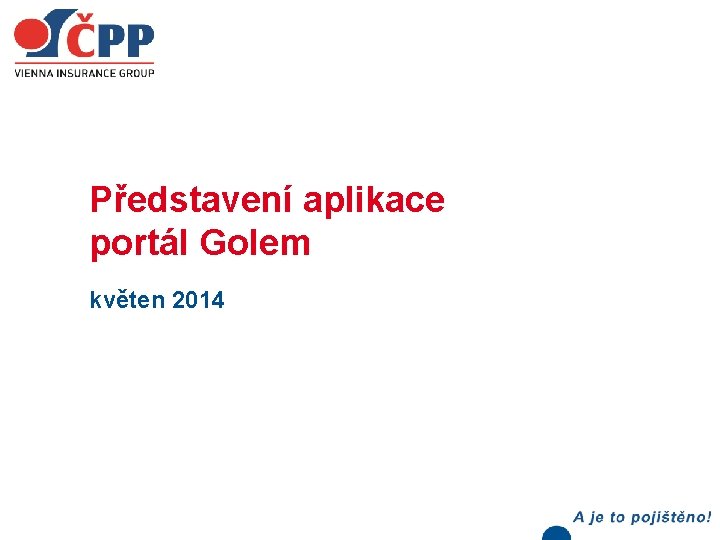 ČPP
VIENNA INSURANCE GROUP

Představení aplikace portál Golem

květen 2014

A je to pojištěno!